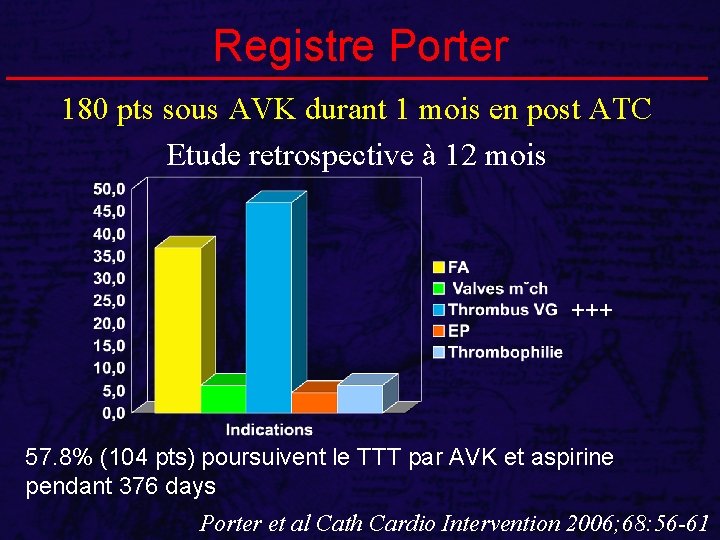 Registre Porter

180 pts sous AVK durant 1 mois en post ATC

Etude retrospective à 12 mois

50,0
45,0
40,0
35,0
30,0
25,0
20,0
15,0
10,0
5,0
0,0

Indications

FA
Valves m˘ch
Thrombus VG +++
EP
Thrombophilie

57.8% (104 pts) poursuivent le TTT par AVK et aspirine pendant 376 days

Porter et al Cath Cardio Intervention 2006;68:56-61